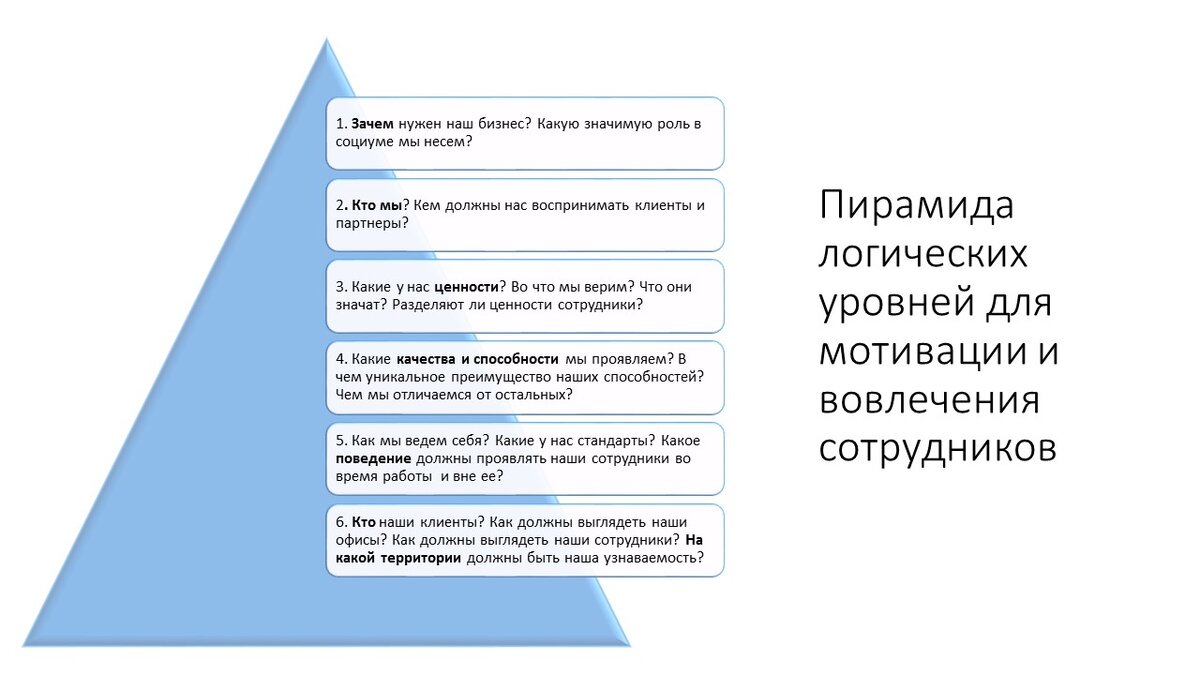 1. Зачем нужен наш бизнес? Какую значимую роль в социуме мы несем?

2. Кто мы? Кем должны нас воспринимать клиенты и партнеры?

3. Какие у нас ценности? Во что мы верим? Что они значат? Разделяют ли ценности сотрудники?

4. Какие качества и способности мы проявляем? В чем уникальное преимущество наших способностей? Чем мы отличаемся от остальных?

5. Как мы ведем себя? Какие у нас стандарты? Какое поведение должны проявлять наши сотрудники во время работы и вне ее?

6. Кто наши клиенты? Как должны выглядеть наши офисы? Как должны выглядеть наши сотрудники? На какой территории должны быть наша узнаваемость?

Пирамида логических уровней для мотивации и вовлечения сотрудников